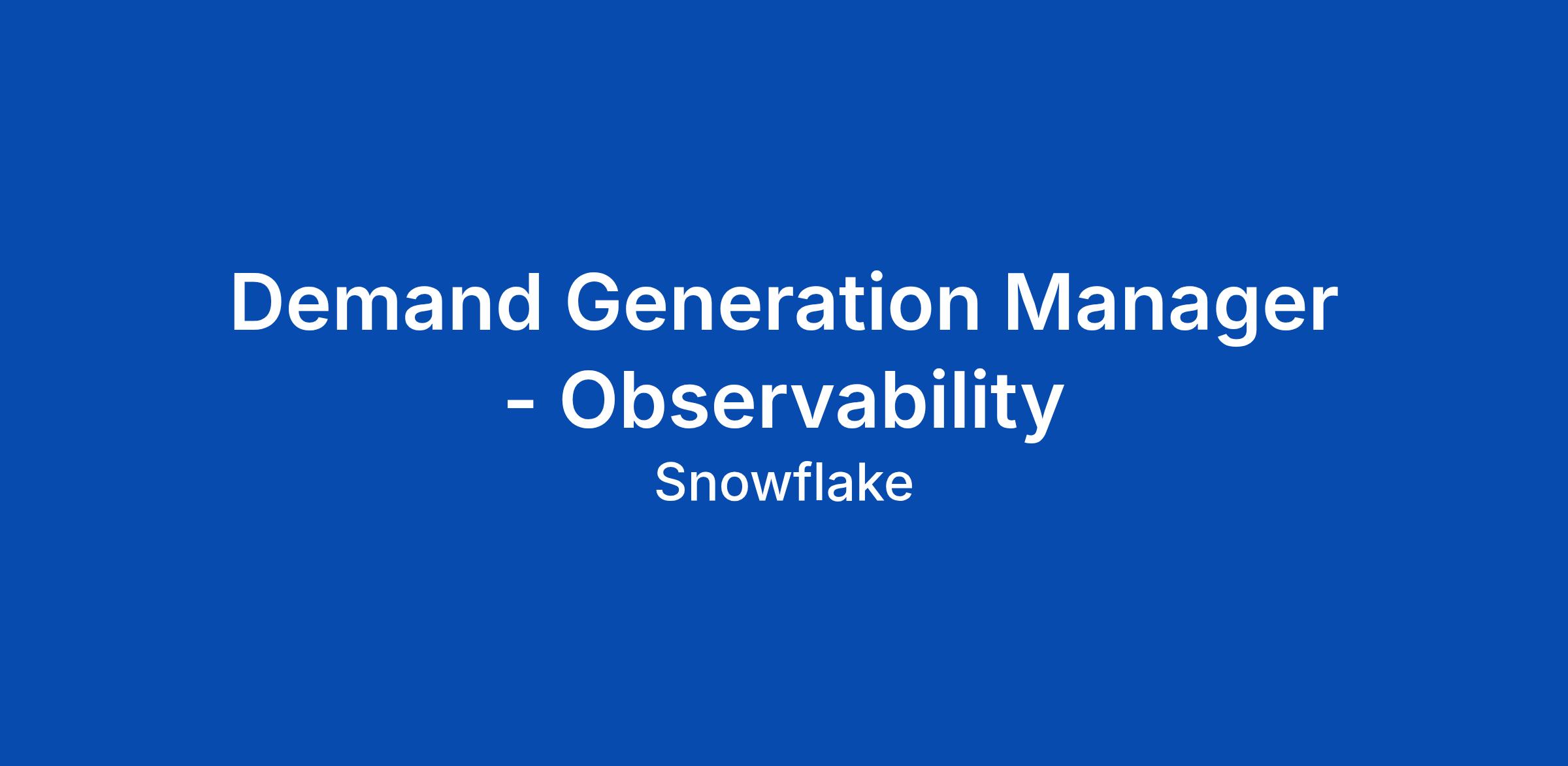 Demand Generation Manager - Observability

Snowflake